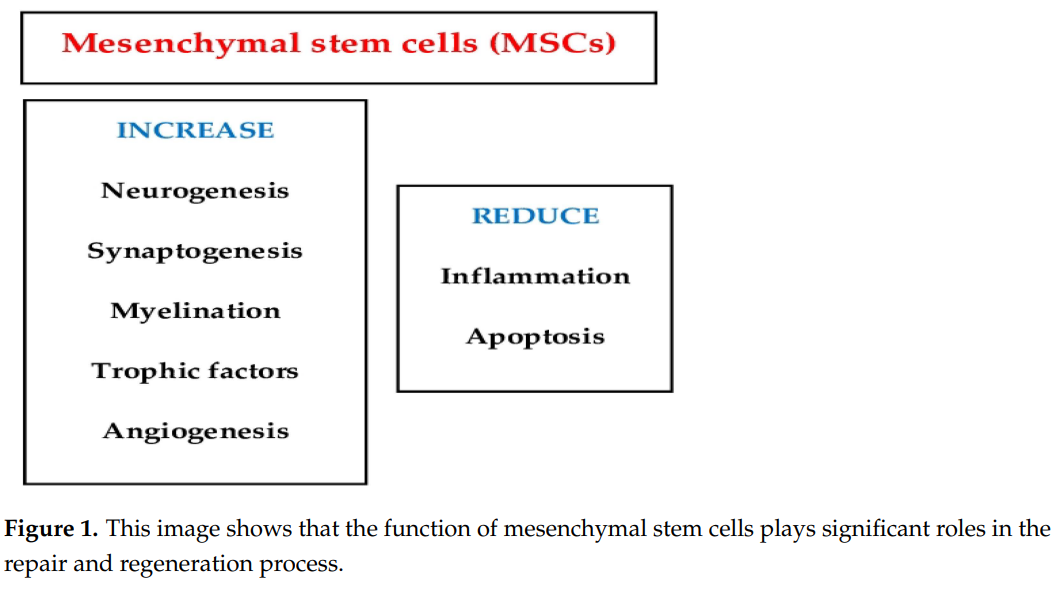 Mesenchymal stem cells (MSCs)

INCREASE

Neurogenesis

Synaptogenesis

Myelination

Trophic factors

Angiogenesis

REDUCE

Inflammation

Apoptosis

Figure 1. This image shows that the function of mesenchymal stem cells plays significant roles in the repair and regeneration process.